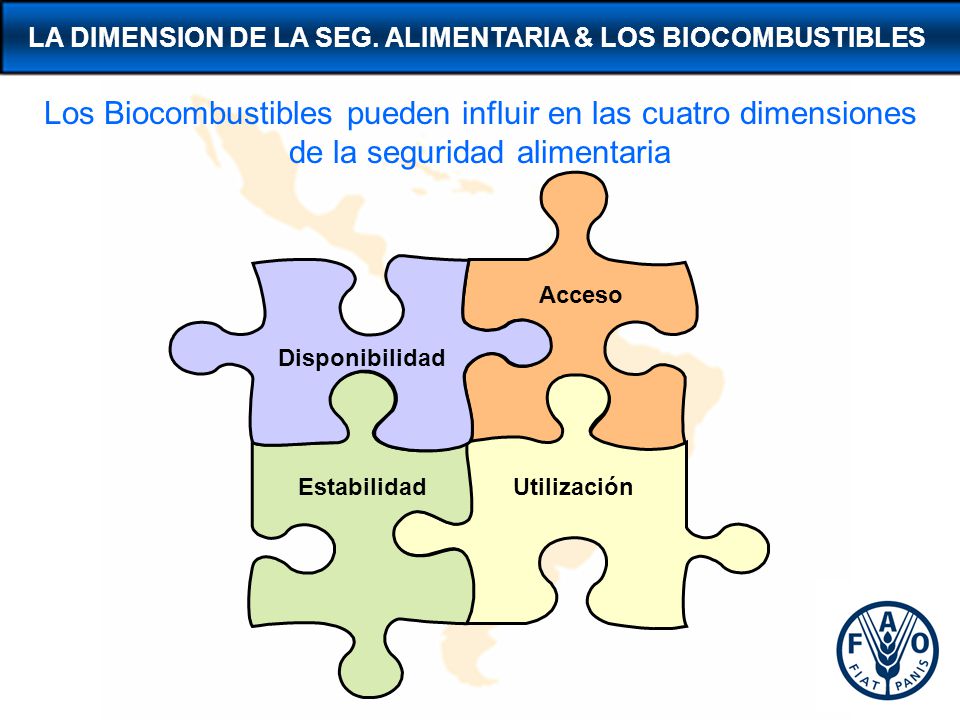 LA DIMENSION DE LA SEG. ALIMENTARIA & LOS BIOCOMBUSTIBLES

Los Biocombustibles pueden influir en las cuatro dimensiones de la seguridad alimentaria

Acceso

Disponibilidad

Estabilidad

Utilización

F A O
FIAT PANIS